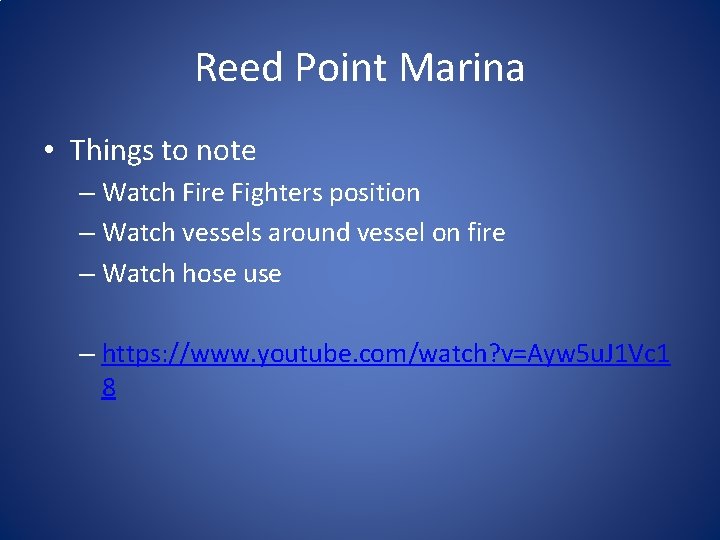 Reed Point Marina

• Things to note
– Watch Fire Fighters position
– Watch vessels around vessel on fire
– Watch hose use

– https://www.youtube.com/watch?v=Ayw5uJ1Vc18